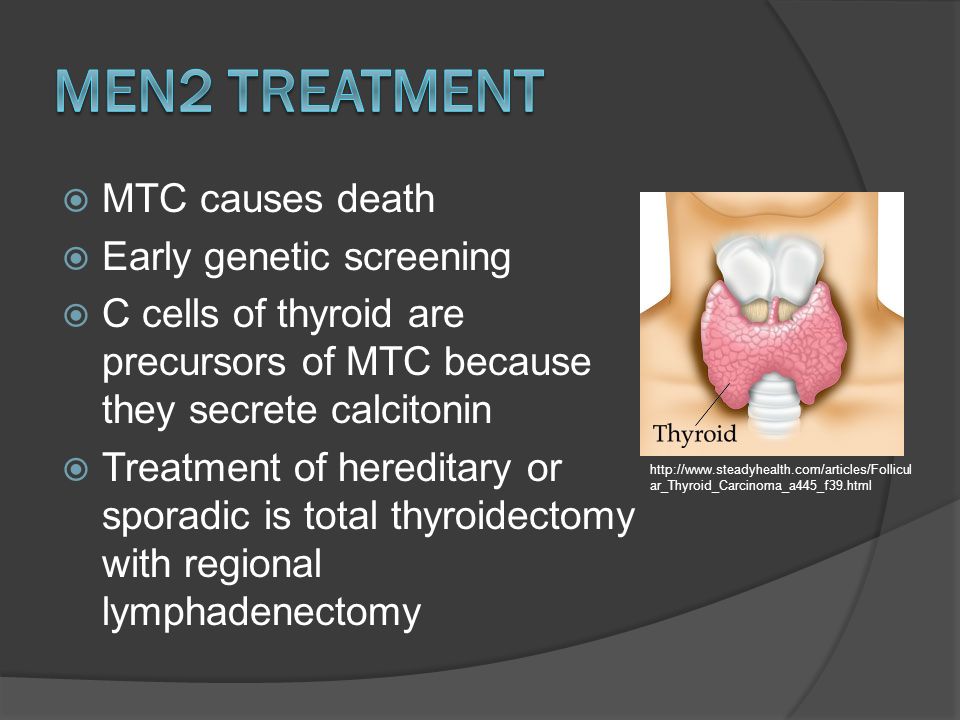 MEN2 TREATMENT

MTC causes death

Early genetic screening

C cells of thyroid are precursors of MTC because they secrete calcitonin

Treatment of hereditary or sporadic is total thyroidectomy with regional lymphadenectomy

Thyroid

http://www.steadyhealth.com/articles/Follicular_Thyroid_Carcinoma_a445_f39.html